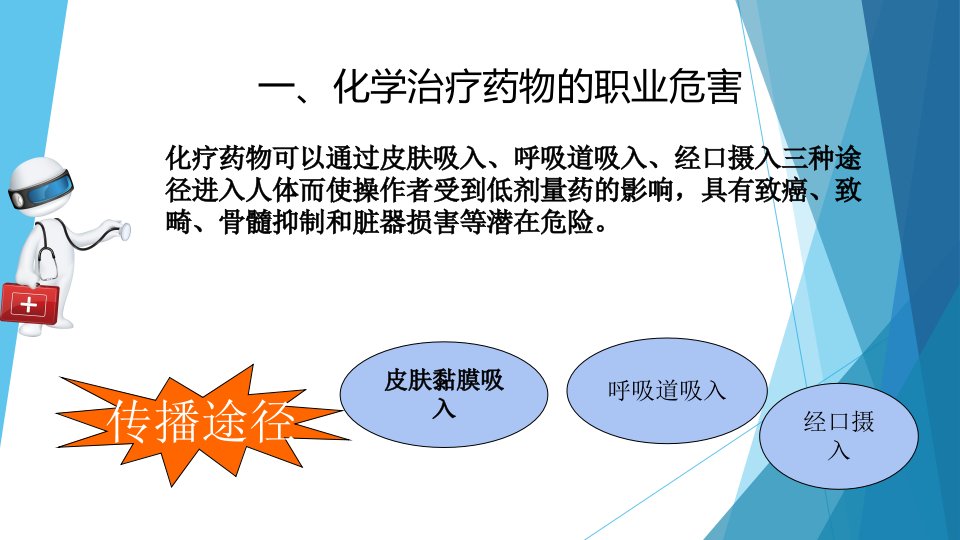 一、化学治疗药物的职业危害

化疗药物可以通过皮肤吸入、呼吸道吸入、经口摄入三种途径进入人体而使操作者受到低剂量药的影响，具有致癌、致畸、骨髓抑制和脏器损害等潜在危险。

传播途径

皮肤黏膜吸入

呼吸道吸入

经口摄入